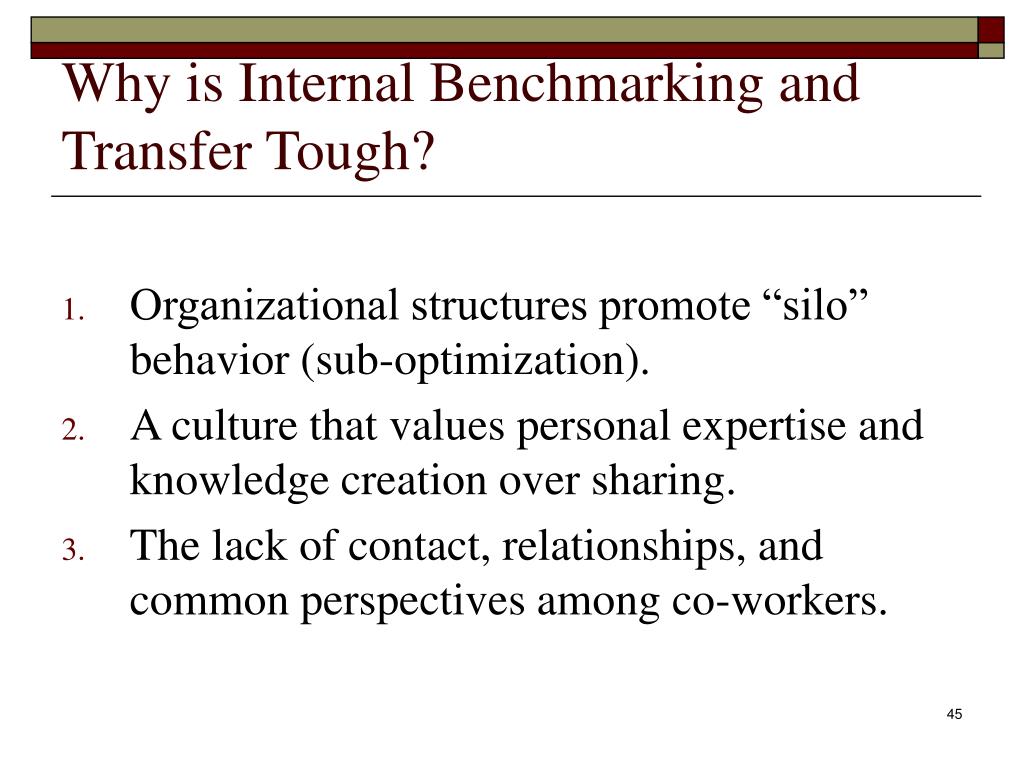 Why is Internal Benchmarking and Transfer Tough?

1. Organizational structures promote “silo” behavior (sub-optimization).
2. A culture that values personal expertise and knowledge creation over sharing.
3. The lack of contact, relationships, and common perspectives among co-workers.

45